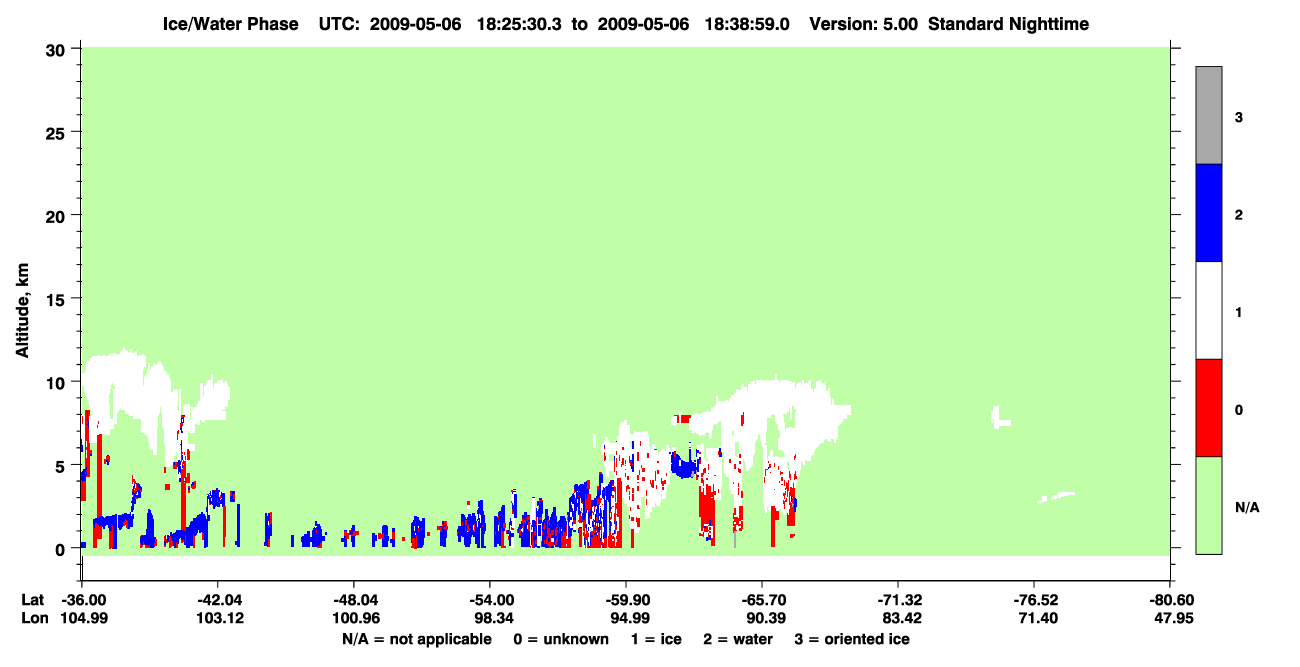 Ice/Water Phase UTC: 2009-05-06 18:25:30.3 to 2009-05-06 18:38:59.0 Version: 5.00 Standard Nighttime

Altitude, km

30
25
20
15
10
5
0

3
2
1
0
N/A

Lat -36.00 -42.04 -48.04 -54.00 -59.90 -65.70 -71.32 -76.52 -80.60
Lon 104.99 103.12 100.96 98.34 94.99 90.39 83.42 71.40 47.95

N/A = not applicable 0 = unknown 1 = ice 2 = water 3 = oriented ice